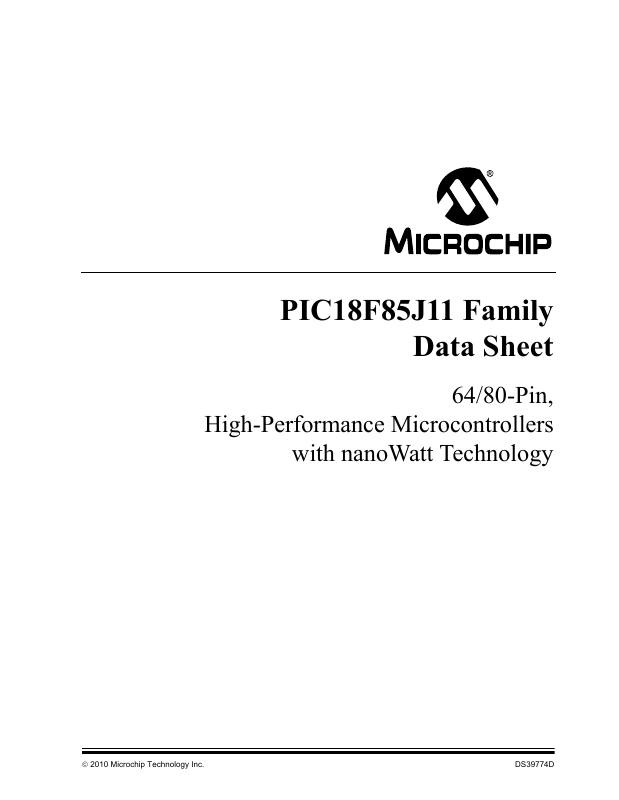 MICROCHIP

PIC18F85J11 Family
Data Sheet

64/80-Pin,
High-Performance Microcontrollers
with nanoWatt Technology

© 2010 Microchip Technology Inc.

DS39774D